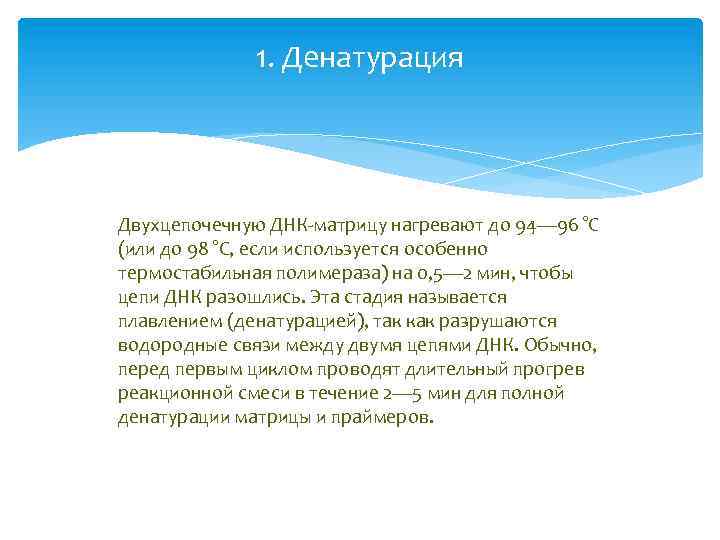 1. Денатурация

Двухцепочечную ДНК-матрицу нагревают до 94—96 °C (или до 98 °C, если используется особенно термостабильная полимераза) на 0,5—2 мин, чтобы цепи ДНК разошлись. Эта стадия называется плавлением (денатурацией), так как разрушаются водородные связи между двумя цепями ДНК. Обычно, перед первым циклом проводят длительный прогрев реакционной смеси в течение 2—5 мин для полной денатурации матрицы и праймеров.